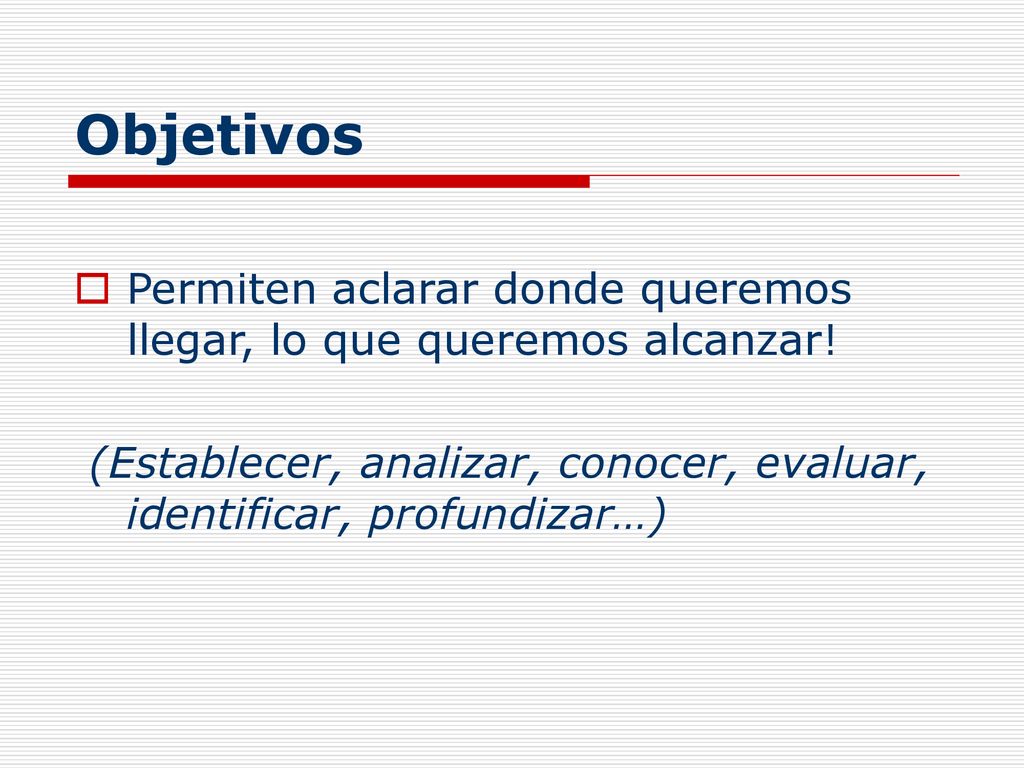 Objetivos

Permiten aclarar donde queremos llegar, lo que queremos alcanzar!

(Establecer, analizar, conocer, evaluar, identificar, profundizar…)